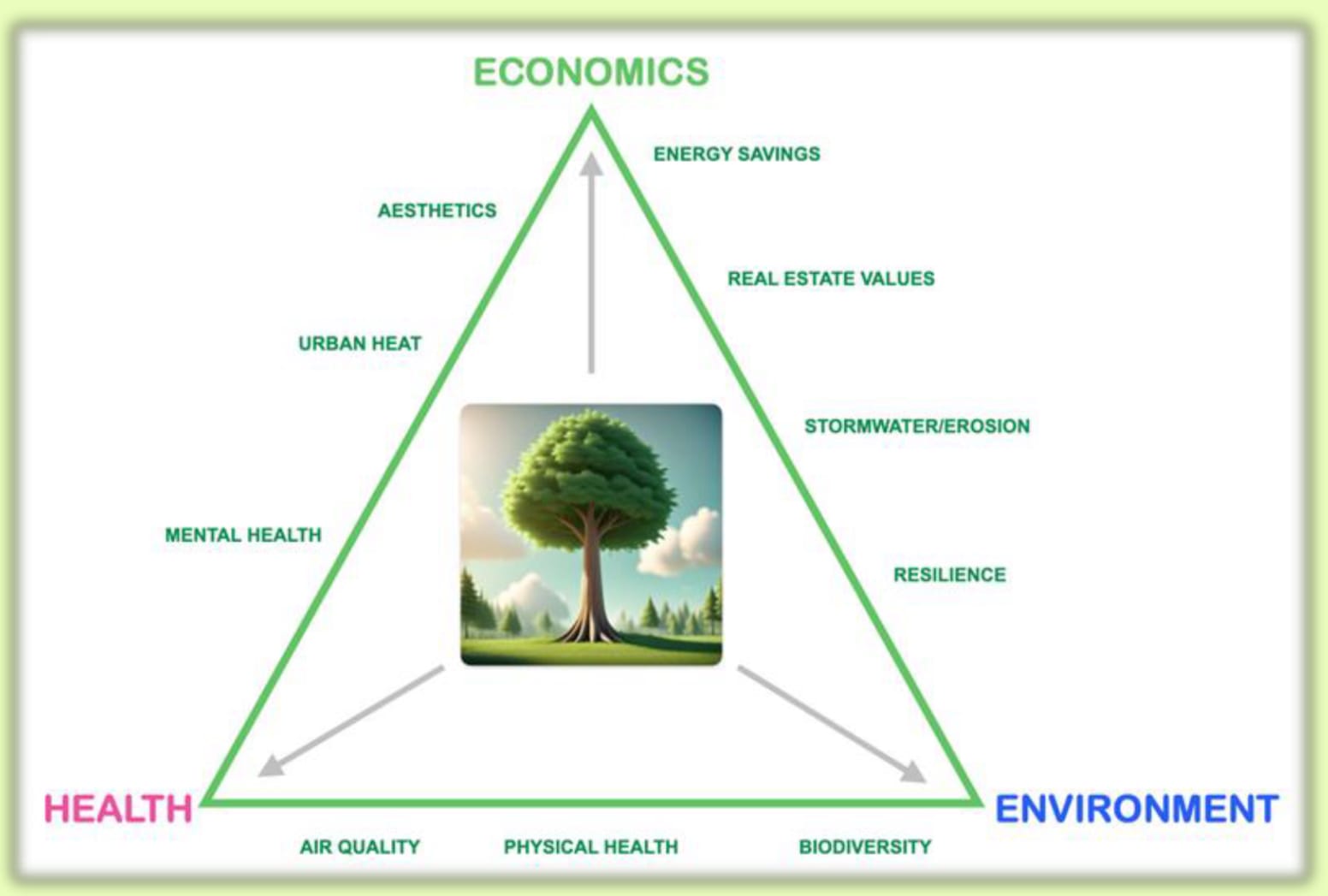 ECONOMICS

ENERGY SAVINGS

AESTHETICS

REAL ESTATE VALUES

URBAN HEAT

STORMWATER/EROSION

MENTAL HEALTH

RESILIENCE

HEALTH

ENVIRONMENT

AIR QUALITY

PHYSICAL HEALTH

BIODIVERSITY